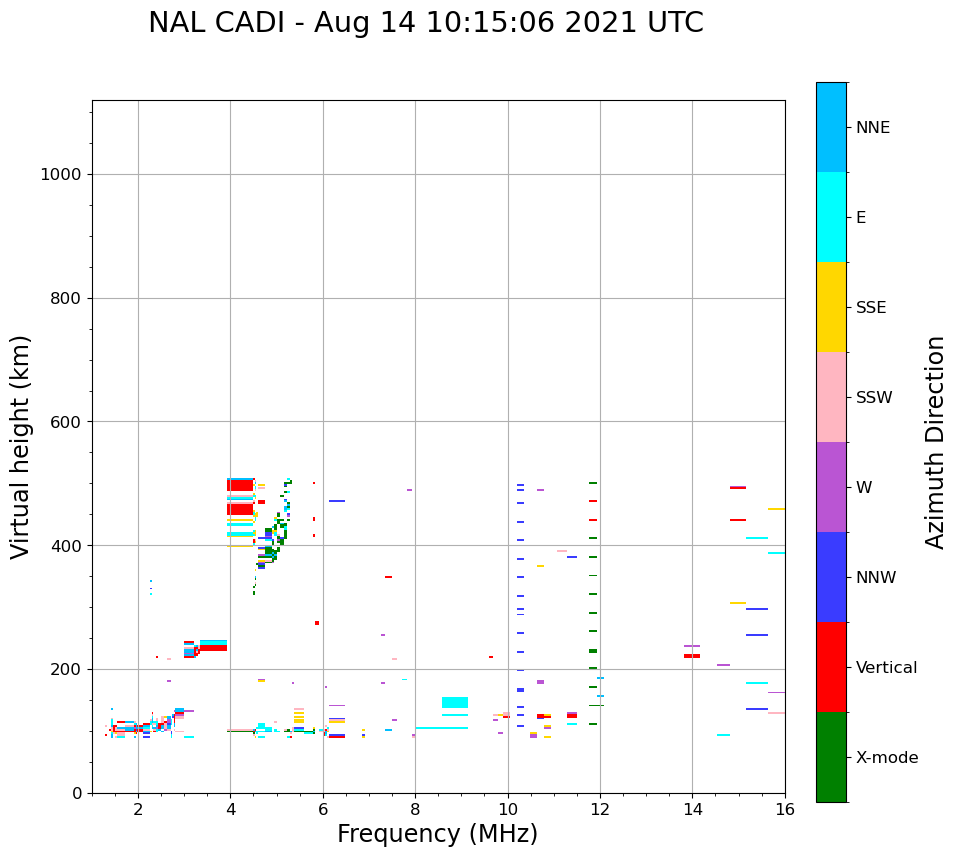 NAL CADI - Aug 14 10:15:06 2021 UTC

Virtual height (km)

1000
800
600
400
200
0

2
4
6
8
10
12
14
16

Frequency (MHz)

NNE
E
SSE
SSW
W
NNW
Vertical
X-mode

Azimuth Direction